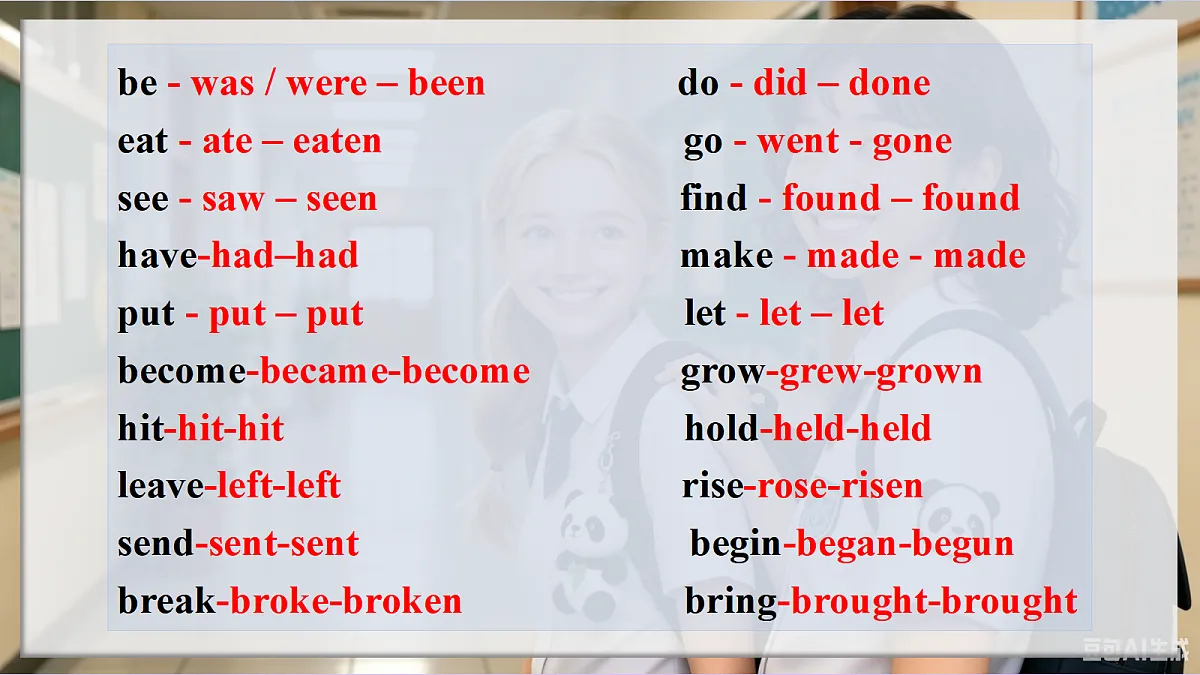 be - was / were – been
eat - ate – eaten
see - saw – seen
have-had–had
put - put – put
become-became-become
hit-hit-hit
leave-left-left
send-sent-sent
break-broke-broken

do - did – done
go - went - gone
find - found – found
make - made - made
let - let – let
grow-grew-grown
hold-held-held
rise-rose-risen
begin-began-begun
bring-brought-brought

豆包AI生成